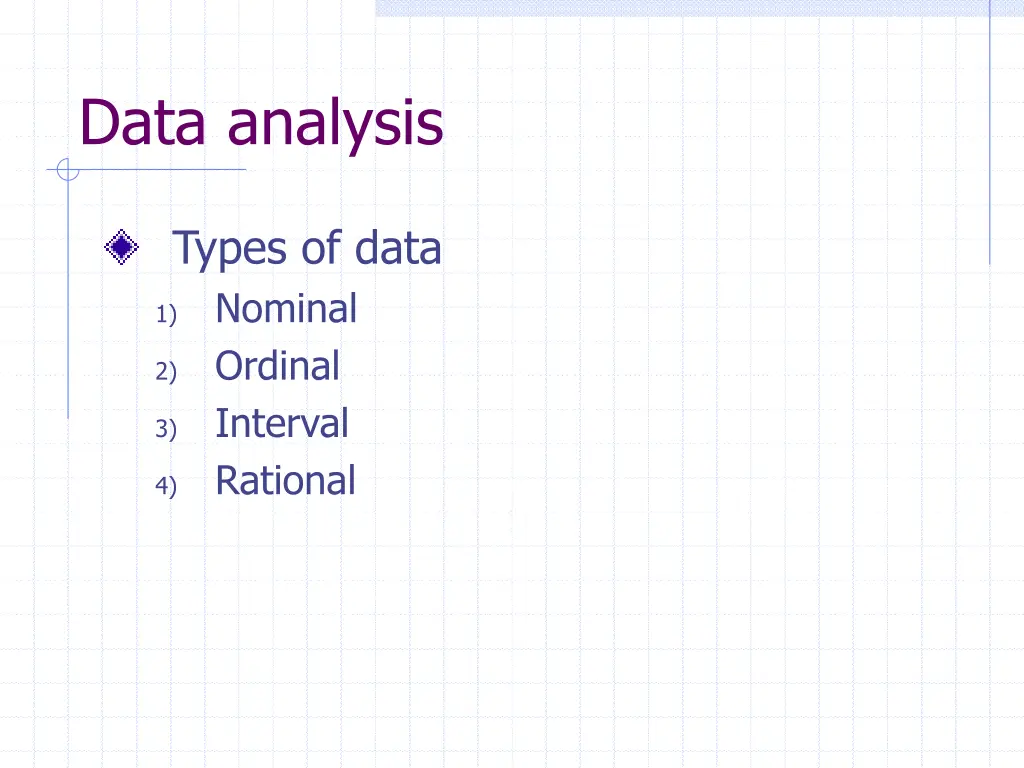 Data analysis

Types of data

1) Nominal
2) Ordinal
3) Interval
4) Rational